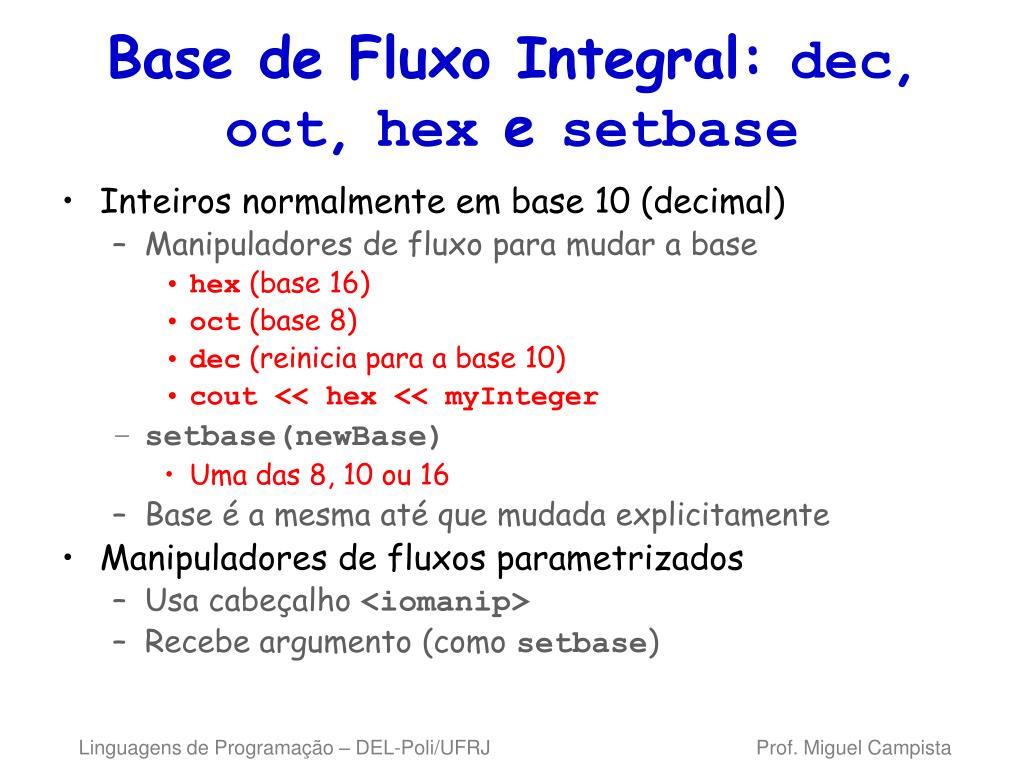 Base de Fluxo Integral: dec, oct, hex e setbase

• Inteiros normalmente em base 10 (decimal)
 – Manipuladores de fluxo para mudar a base
  • hex (base 16)
  • oct (base 8)
  • dec (reinicia para a base 10)
  • cout << hex << myInteger
 – setbase(newBase)
  • Uma das 8, 10 ou 16
 – Base é a mesma até que mudada explicitamente
• Manipuladores de fluxos parametrizados
 – Usa cabeçalho <iomanip>
 – Recebe argumento (como setbase)

Linguagens de Programação – DEL-Poli/UFRJ

Prof. Miguel Campista